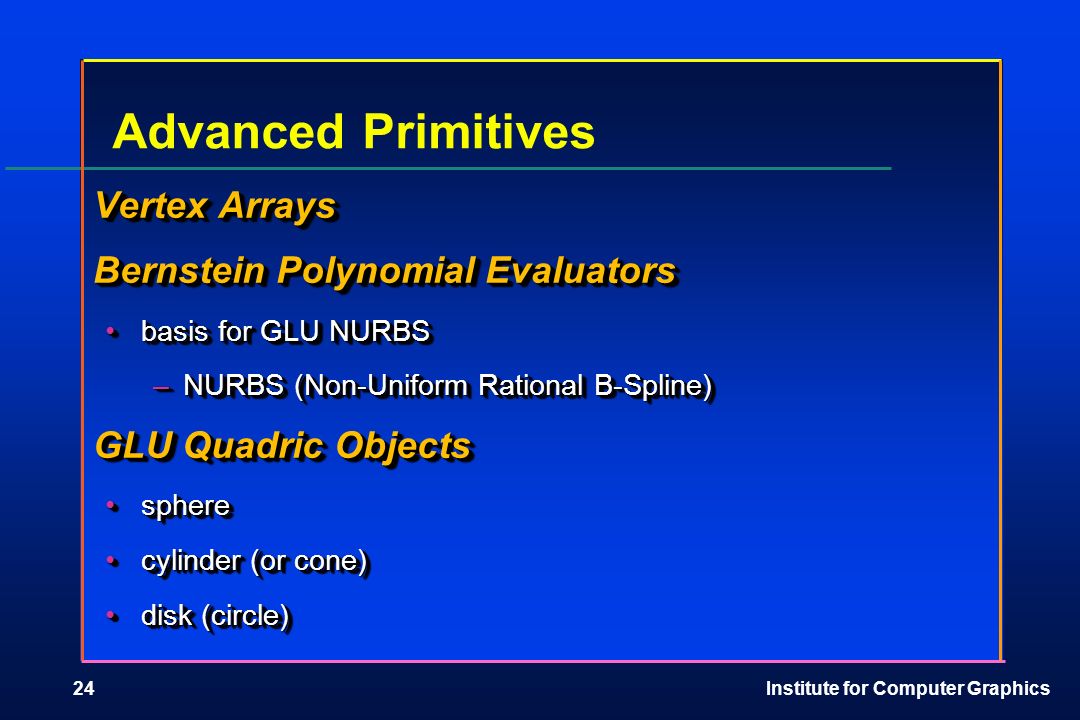 Advanced Primitives

Vertex Arrays

Bernstein Polynomial Evaluators

• basis for GLU NURBS

– NURBS (Non-Uniform Rational B-Spline)

GLU Quadric Objects

• sphere

• cylinder (or cone)

• disk (circle)

24

Institute for Computer Graphics